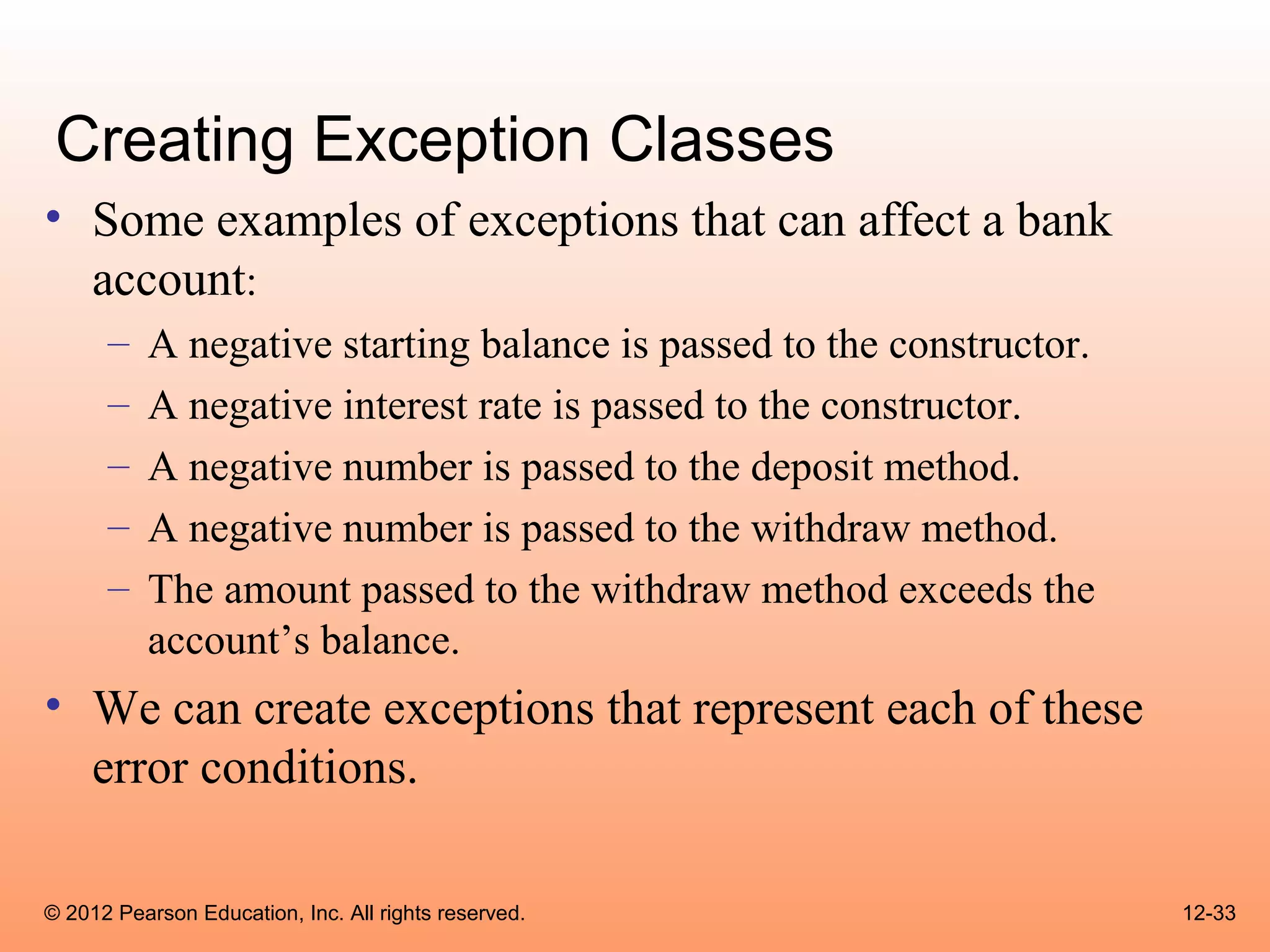 Creating Exception Classes

• Some examples of exceptions that can affect a bank account:
  – A negative starting balance is passed to the constructor.
  – A negative interest rate is passed to the constructor.
  – A negative number is passed to the deposit method.
  – A negative number is passed to the withdraw method.
  – The amount passed to the withdraw method exceeds the account’s balance.
• We can create exceptions that represent each of these error conditions.

© 2012 Pearson Education, Inc. All rights reserved.

12-33